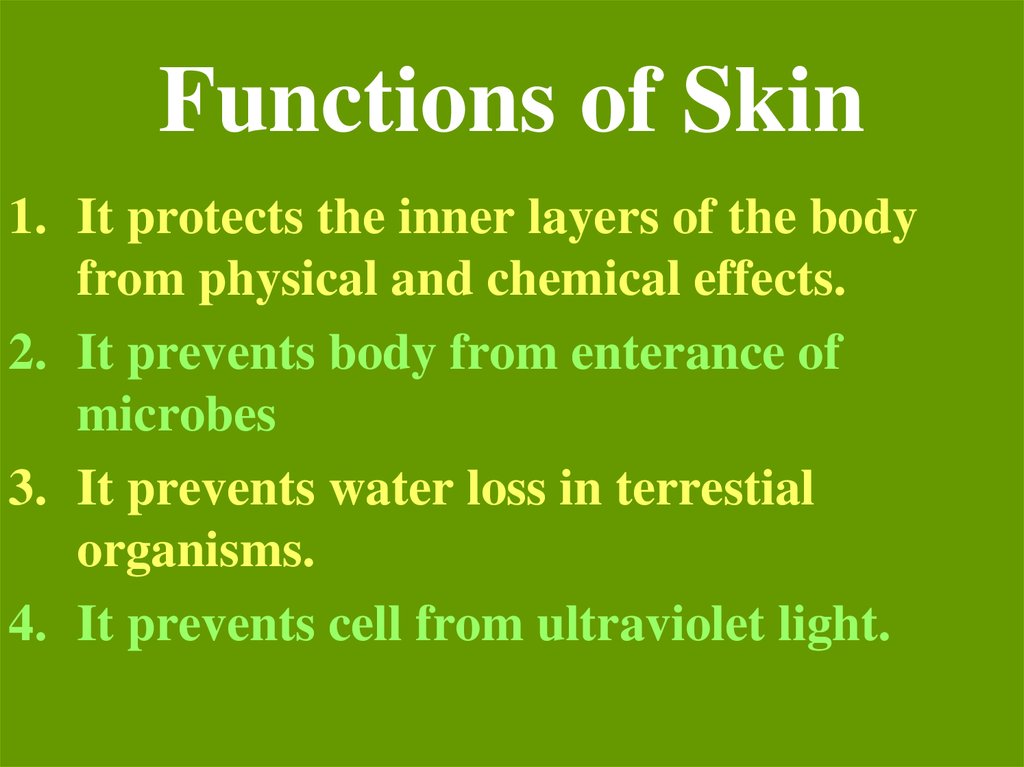 Functions of Skin

1. It protects the inner layers of the body from physical and chemical effects.
2. It prevents body from enterance of microbes
3. It prevents water loss in terrestial organisms.
4. It prevents cell from ultraviolet light.